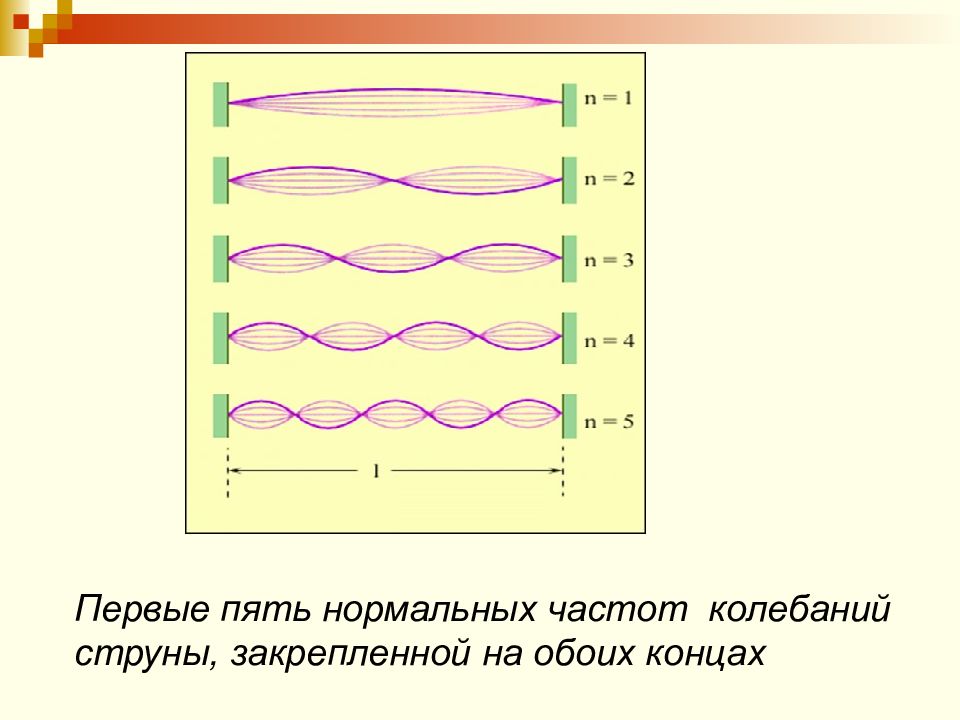 n = 1

n = 2

n = 3

n = 4

n = 5

l

Первые пять нормальных частот колебаний струны, закрепленной на обоих концах